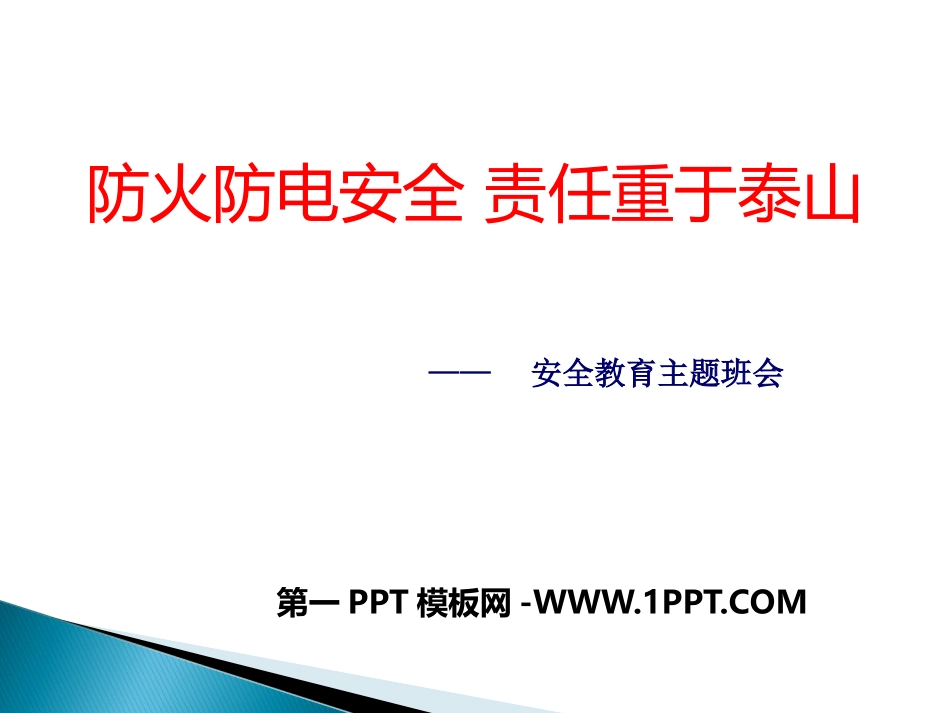 防火防电安全 责任重于泰山

—— 安全教育主题班会

第一 PPT 模板网 -WWW.1PPT.COM